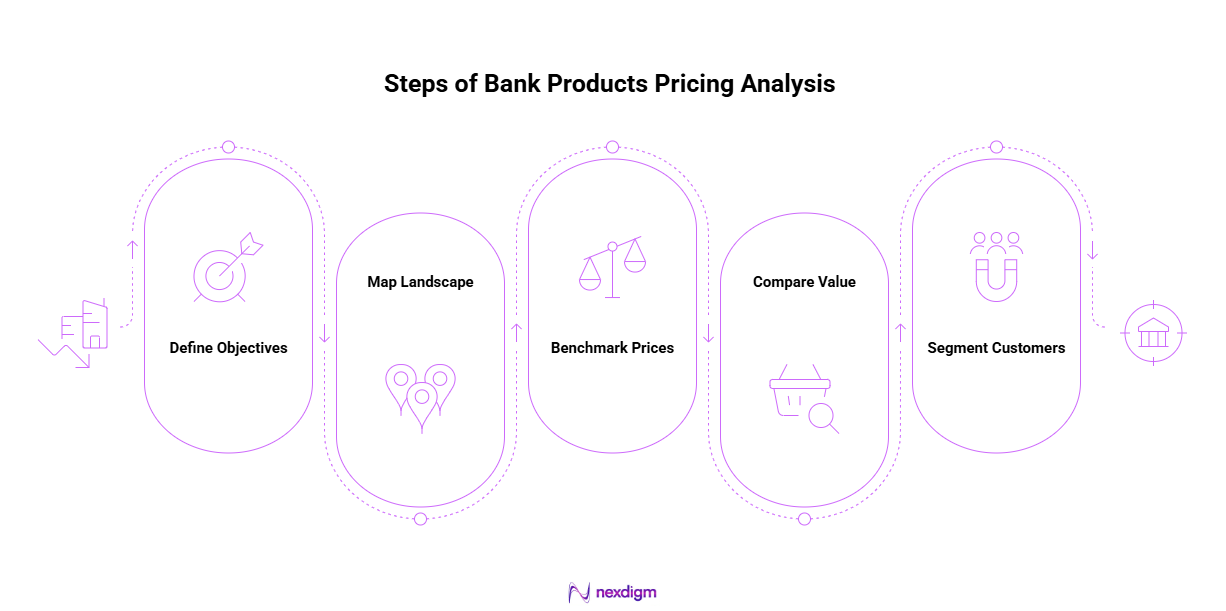 Steps of Bank Products Pricing Analysis

Define Objectives

Map Landscape

Benchmark Prices

Compare Value

Segment Customers

nexdigm